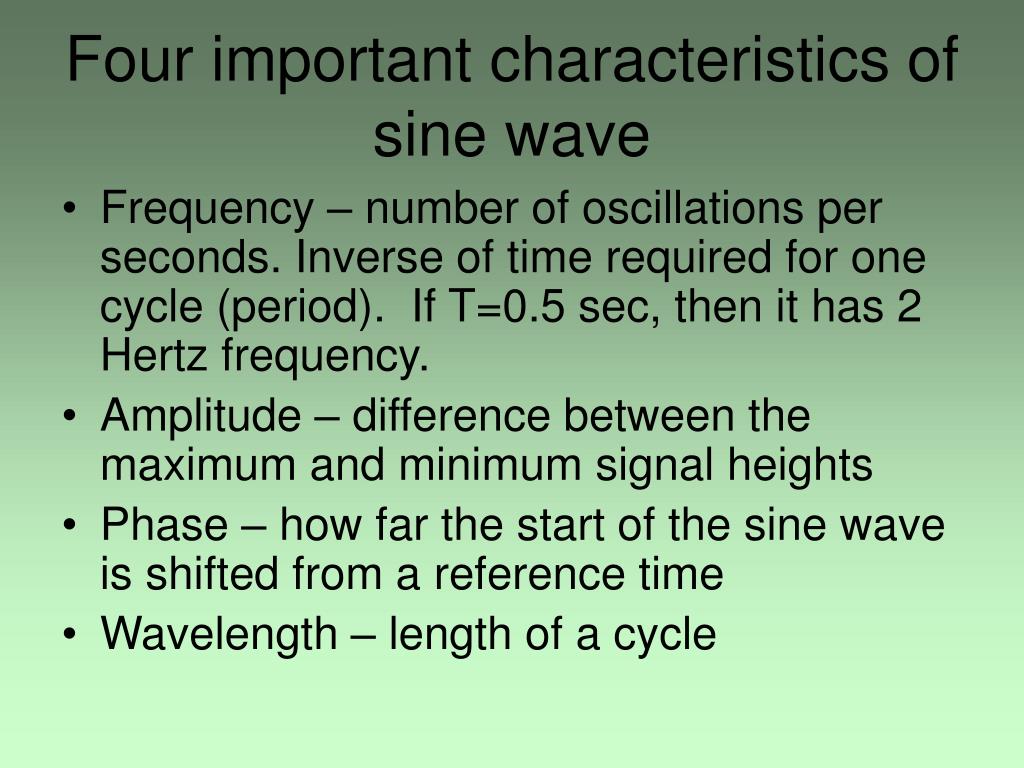 Four important characteristics of sine wave

• Frequency – number of oscillations per seconds. Inverse of time required for one cycle (period). If T=0.5 sec, then it has 2 Hertz frequency.
• Amplitude – difference between the maximum and minimum signal heights
• Phase – how far the start of the sine wave is shifted from a reference time
• Wavelength – length of a cycle